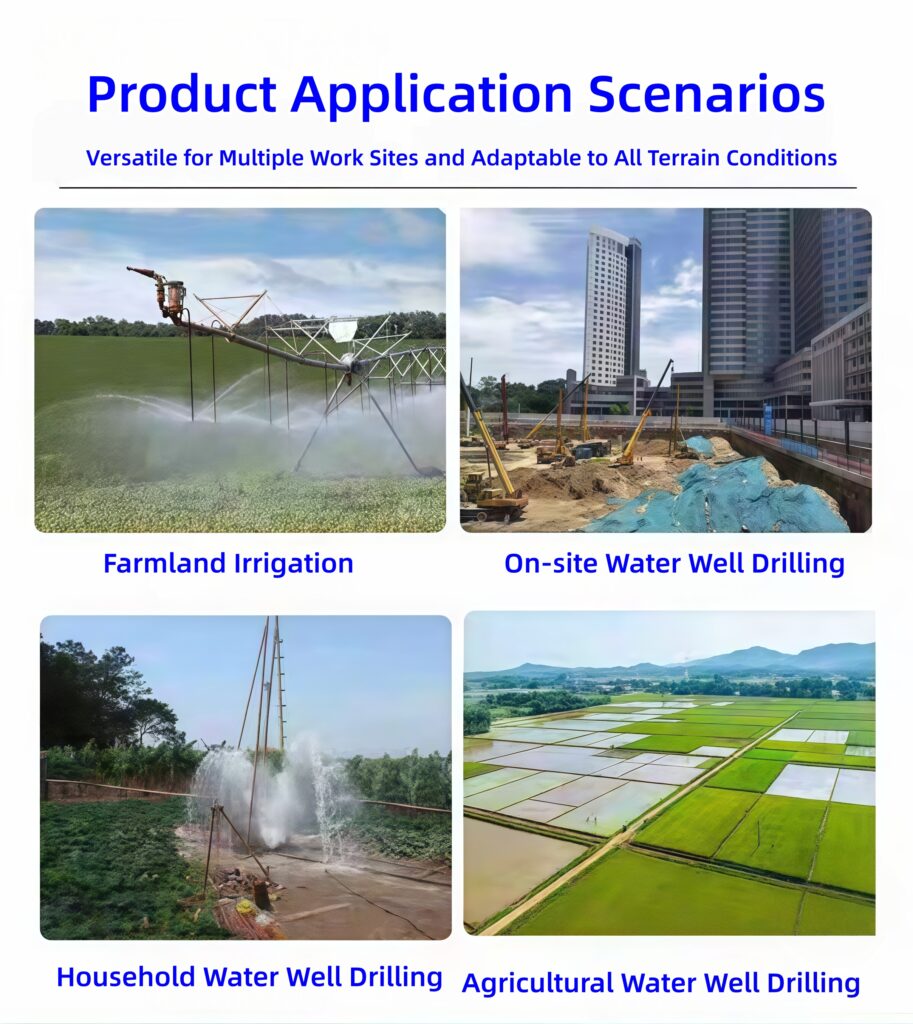 Product Application Scenarios

Versatile for Multiple Work Sites and Adaptable to All Terrain Conditions

Farmland Irrigation

On-site Water Well Drilling

Household Water Well Drilling

Agricultural Water Well Drilling